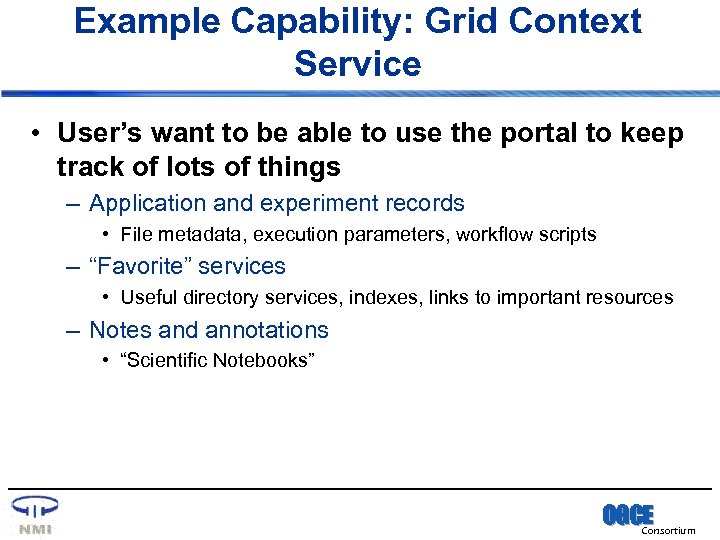 Example Capability: Grid Context Service

• User’s want to be able to use the portal to keep track of lots of things
– Application and experiment records
• File metadata, execution parameters, workflow scripts
– “Favorite” services
• Useful directory services, indexes, links to important resources
– Notes and annotations
• “Scientific Notebooks”

NMI

OGCE Consortium